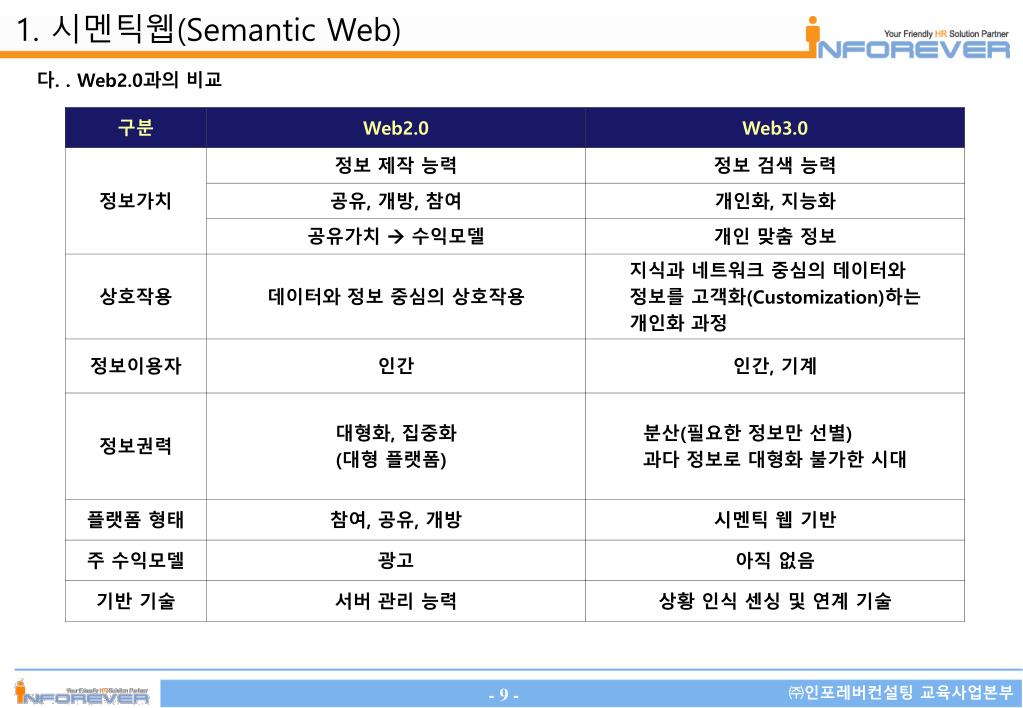 1. 시멘틱웹(Semantic Web)

Your Friendly HR Solution Partner
INFOREVER

다. . Web2.0과의 비교

| 구분 | Web2.0 | Web3.0 |
|---|---|---|
| 정보가치 | 정보 제작 능력 | 정보 검색 능력 |
| | 공유, 개방, 참여 | 개인화, 지능화 |
| | 공유가치 → 수익모델 | 개인 맞춤 정보 |
| 상호작용 | 데이터와 정보 중심의 상호작용 | 지식과 네트워크 중심의 데이터와 정보를 고객화(Customization)하는 개인화 과정 |
| 정보이용자 | 인간 | 인간, 기계 |
| 정보권력 | 대형화, 집중화 (대형 플랫폼) | 분산(필요한 정보만 선별) 과다 정보로 대형화 불가한 시대 |
| 플랫폼 형태 | 참여, 공유, 개방 | 시멘틱 웹 기반 |
| 주 수익모델 | 광고 | 아직 없음 |
| 기반 기술 | 서버 관리 능력 | 상황 인식 센싱 및 연계 기술 |

Your Friendly HR Solution Partner
INFOREVER

- 9 -

㈜인포레버컨설팅 교육사업본부